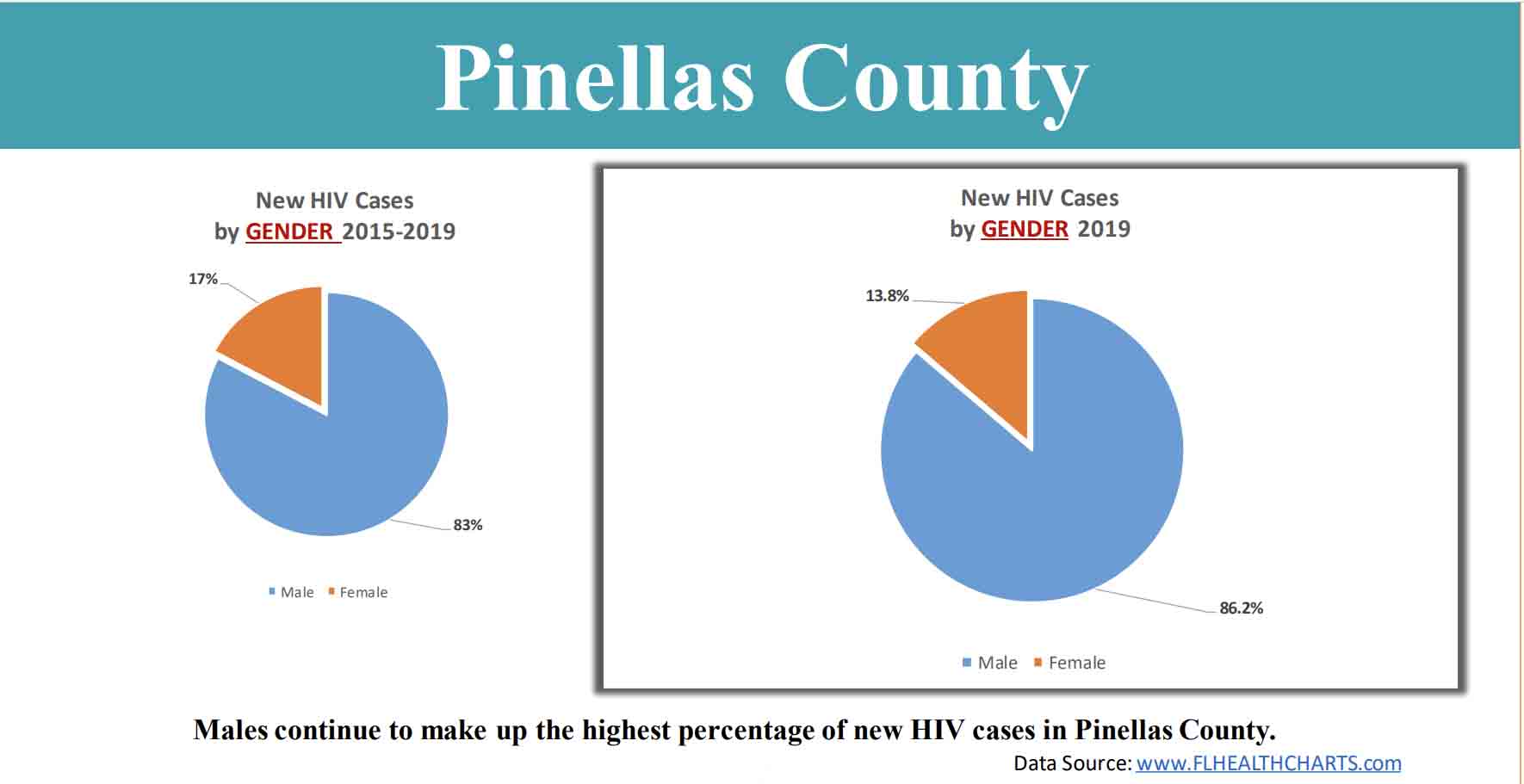 Pinellas County

New HIV Cases
by GENDER 2015-2019

17%

83%

Male Female

New HIV Cases
by GENDER 2019

13.8%

86.2%

Male Female

Males continue to make up the highest percentage of new HIV cases in Pinellas County.

Data Source: www.FLHEALTHCHARTS.com